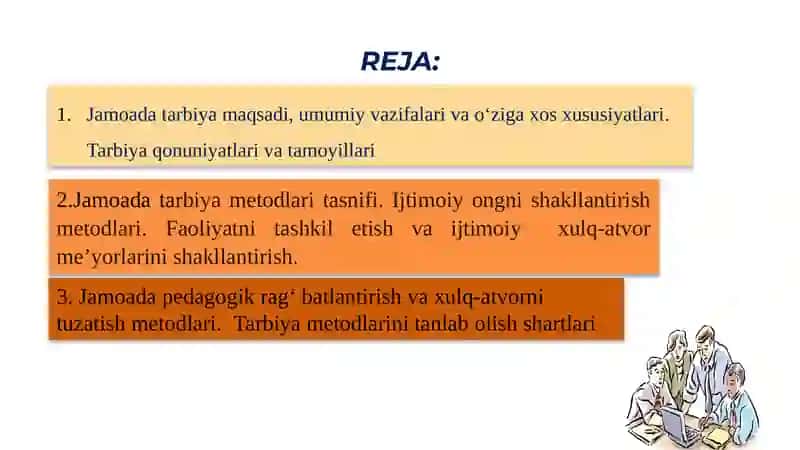 REJA:

1. Jamoada tarbiya maqsadi, umumiy vazifalari va o‘ziga xos xususiyatlari. Tarbiya qonuniyatlari va tamoyillari

2.Jamoada tarbiya metodlari tasnifi. Ijtimoiy ongni shakllantirish metodlari. Faoliyatni tashkil etish va ijtimoiy xulq-atvor me’yorlarini shakllantirish.

3. Jamoada pedagogik rag‘ batlantirish va xulq-atvorni tuzatish metodlari. Tarbiya metodlarini tanlab olish shartlari